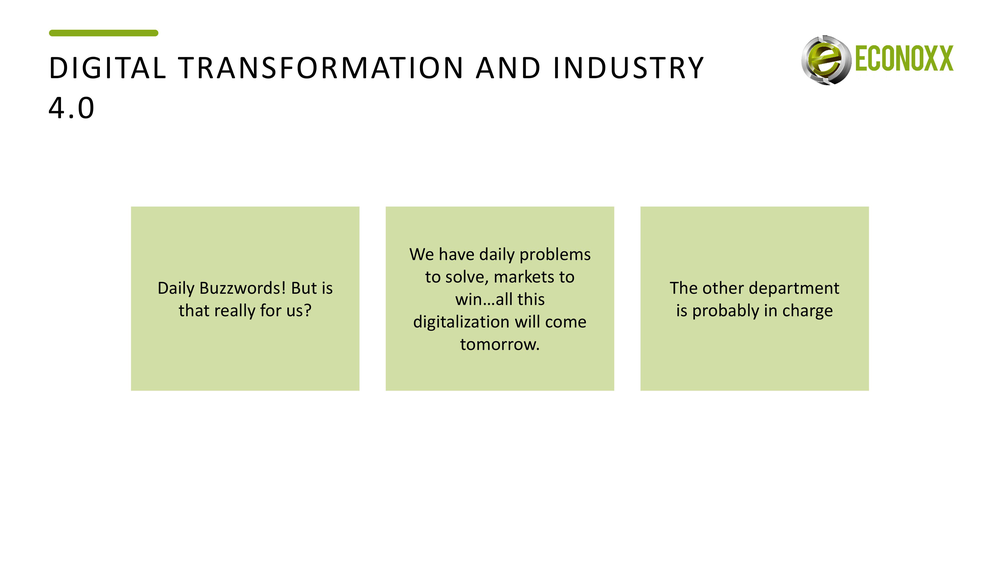 DIGITAL TRANSFORMATION AND INDUSTRY 4.0

ECONOXX

Daily Buzzwords! But is that really for us?

We have daily problems to solve, markets to win…all this digitalization will come tomorrow.

The other department is probably in charge